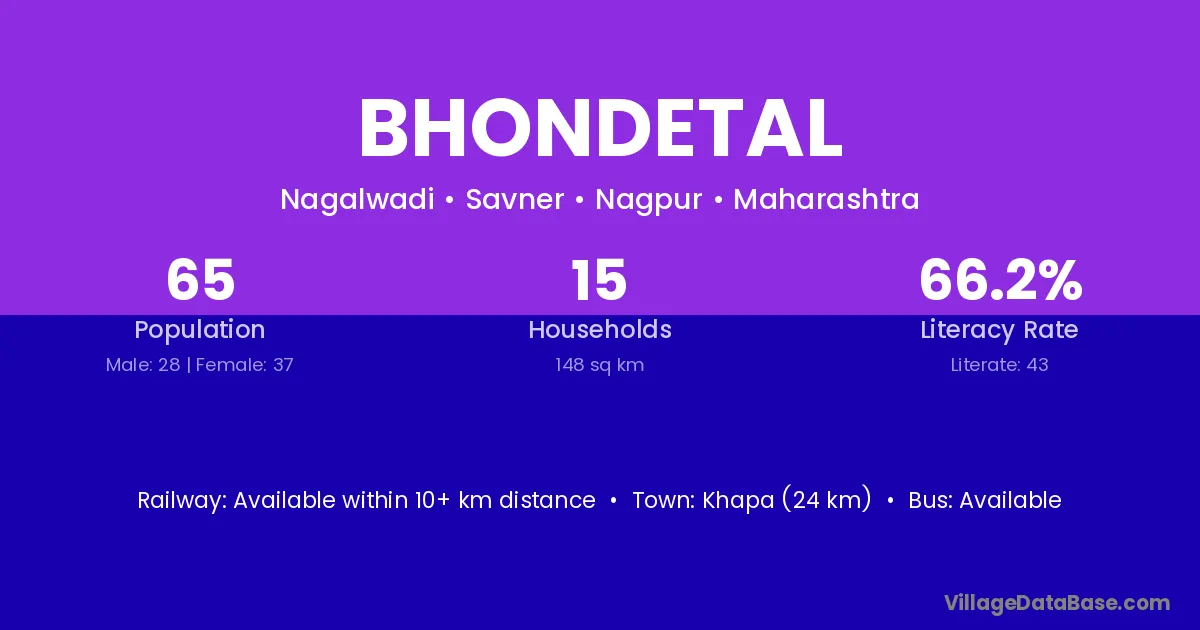 BHONDETAL

Nagalwadi • Savner • Nagpur • Maharashtra

65
Population
Male: 28 | Female: 37

15
Households
148 sq km

66.2%
Literacy Rate
Literate: 43

Railway: Available within 10+ km distance • Town: Khapa (24 km) • Bus: Available

VillageDataBase.com